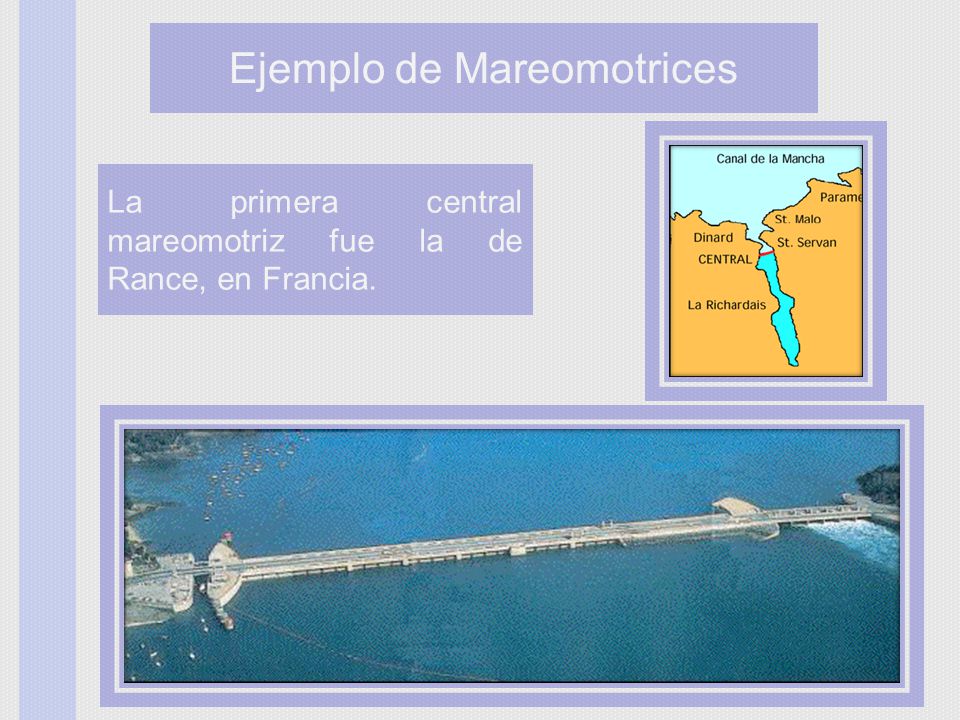 Ejemplo de Mareomotrices

La primera central mareomotriz fue la de Rance, en Francia.

Canal de la Mancha
Parame
St. Malo
Dinard
St. Servan
CENTRAL
La Richardais